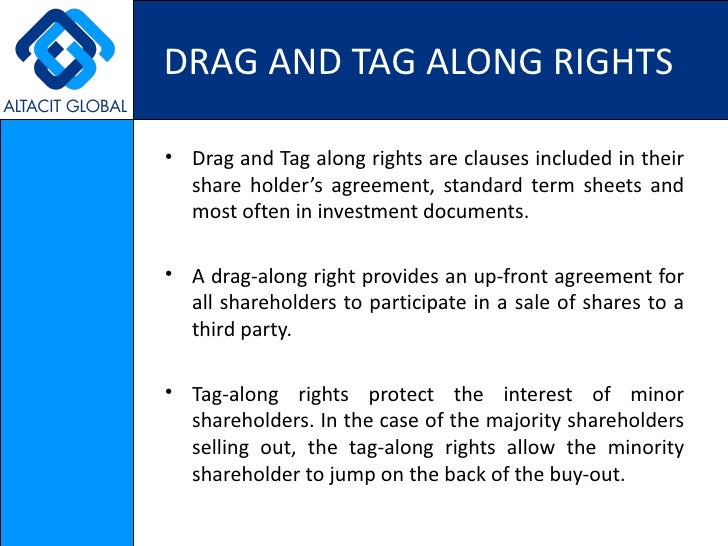 ALTACIT GLOBAL

DRAG AND TAG ALONG RIGHTS

• Drag and Tag along rights are clauses included in their share holder's agreement, standard term sheets and most often in investment documents.

• A drag-along right provides an up-front agreement for all shareholders to participate in a sale of shares to a third party.

• Tag-along rights protect the interest of minor shareholders. In the case of the majority shareholders selling out, the tag-along rights allow the minority shareholder to jump on the back of the buy-out.